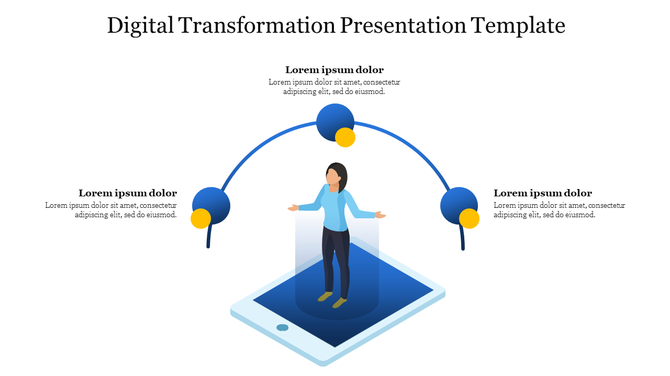 Digital Transformation Presentation Template

Lorem ipsum dolor
Lorem ipsum dolor sit amet, consectetur adipiscing elit, sed do eiusmod.

Lorem ipsum dolor
Lorem ipsum dolor sit amet, consectetur adipiscing elit, sed do eiusmod.

Lorem ipsum dolor
Lorem ipsum dolor sit amet, consectetur adipiscing elit, sed do eiusmod.